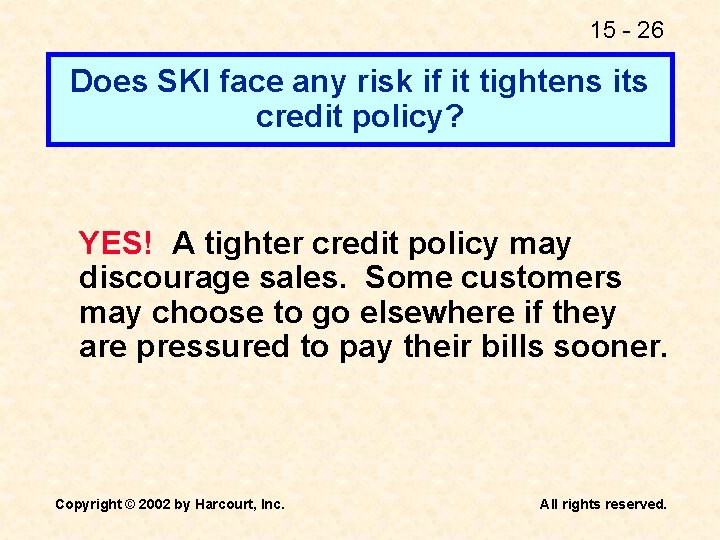 15 - 26

Does SKI face any risk if it tightens its credit policy?

YES!  A tighter credit policy may discourage sales.  Some customers may choose to go elsewhere if they are pressured to pay their bills sooner.

Copyright © 2002 by Harcourt, Inc.

All rights reserved.